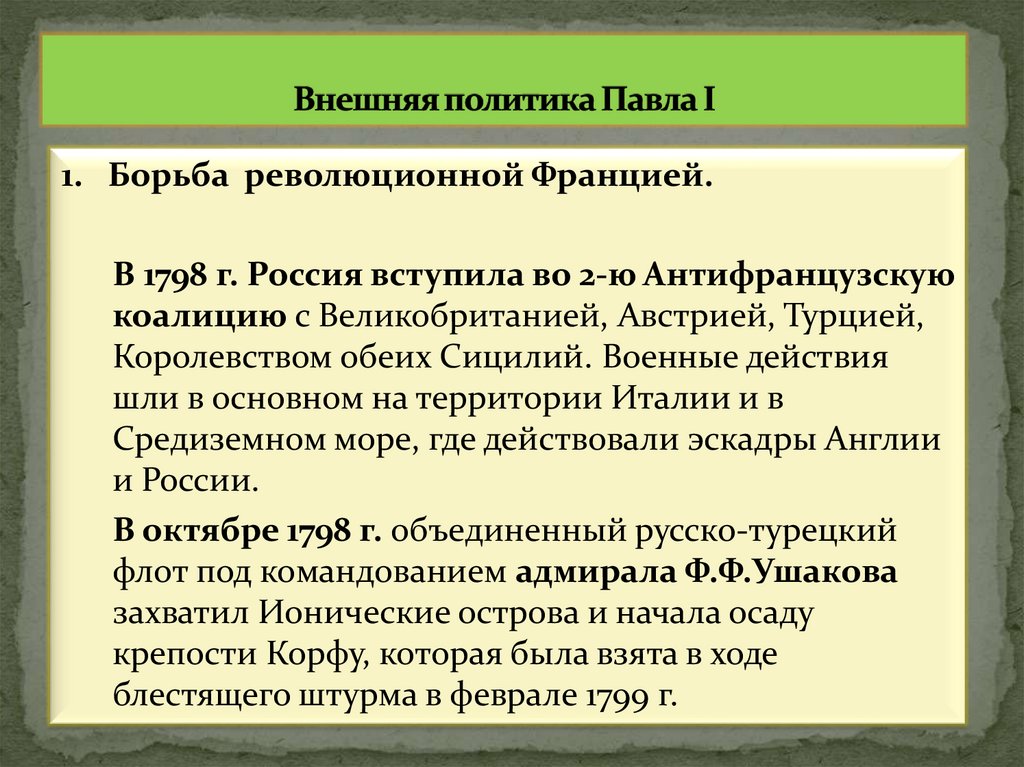 Внешняя политика Павла I

1. Борьба революционной Францией.

В 1798 г. Россия вступила во 2-ю Антифранцузскую коалицию с Великобританией, Австрией, Турцией, Королевством обеих Сицилий. Военные действия шли в основном на территории Италии и в Средиземном море, где действовали эскадры Англии и России.

В октябре 1798 г. объединенный русско-турецкий флот под командованием адмирала Ф.Ф.Ушакова захватил Ионические острова и начала осаду крепости Корфу, которая была взята в ходе блестящего штурма в феврале 1799 г.